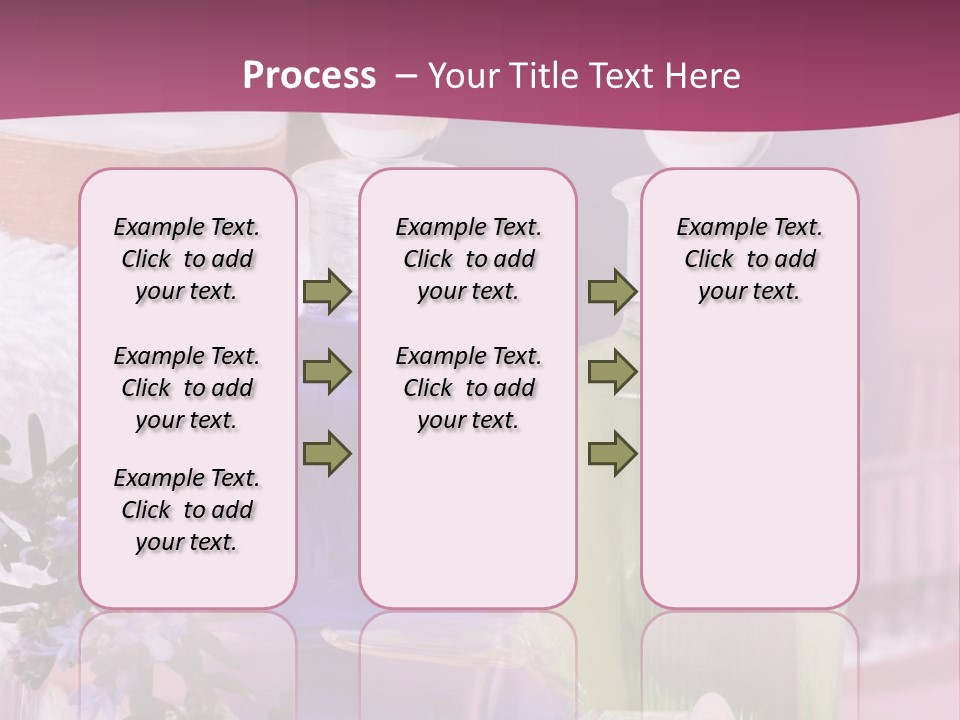 Process – Your Title Text Here

Example Text. Click to add your text.

Example Text. Click to add your text.

Example Text. Click to add your text.

Example Text. Click to add your text.

Example Text. Click to add your text.

Example Text. Click to add your text.